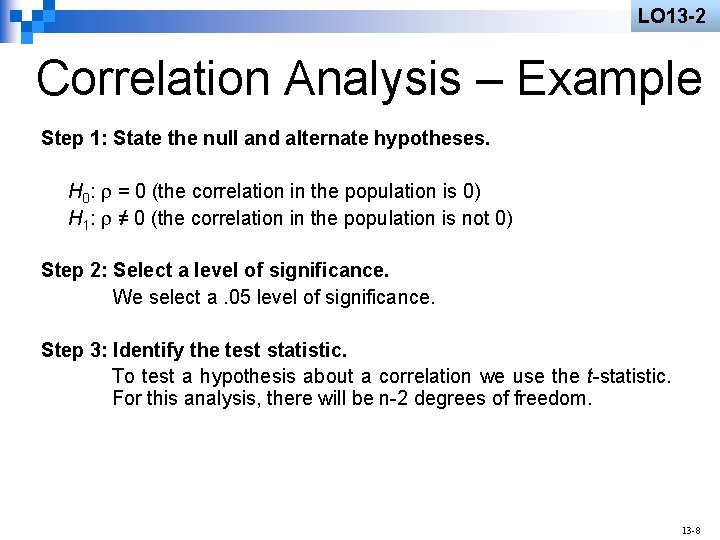 LO13-2

Correlation Analysis – Example

Step 1: State the null and alternate hypotheses.

$H_0$: $\rho = 0$ (the correlation in the population is 0)
$H_1$: $\rho \neq 0$ (the correlation in the population is not 0)

Step 2: Select a level of significance.
We select a .05 level of significance.

Step 3: Identify the test statistic.
To test a hypothesis about a correlation we use the $t$-statistic. For this analysis, there will be n-2 degrees of freedom.

13-8